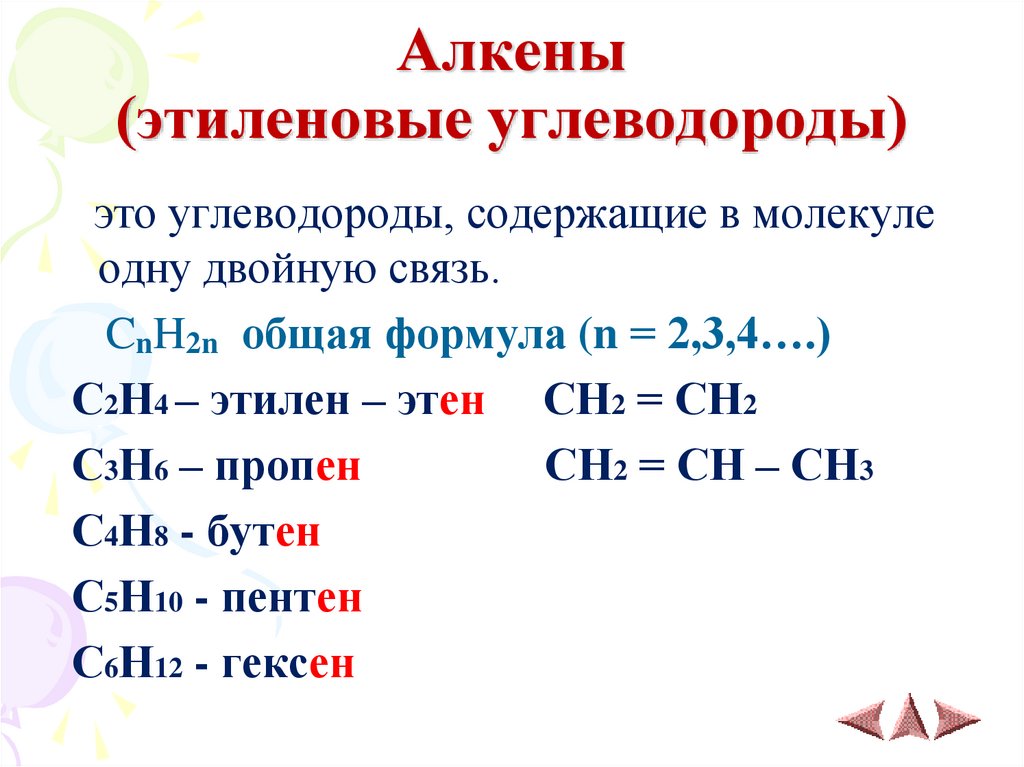 Алкены
(этиленовые углеводороды)

это углеводороды, содержащие в молекуле одну двойную связь.

$C_nH_{2n}$ общая формула (n = 2,3,4….)

$C_2H_4$ – этилен – этен $CH_2 = CH_2$

$C_3H_6$ – пропен $CH_2 = CH – CH_3$

$C_4H_8$ - бутен

$C_5H_{10}$ - пентен

$C_6H_{12}$ - гексен